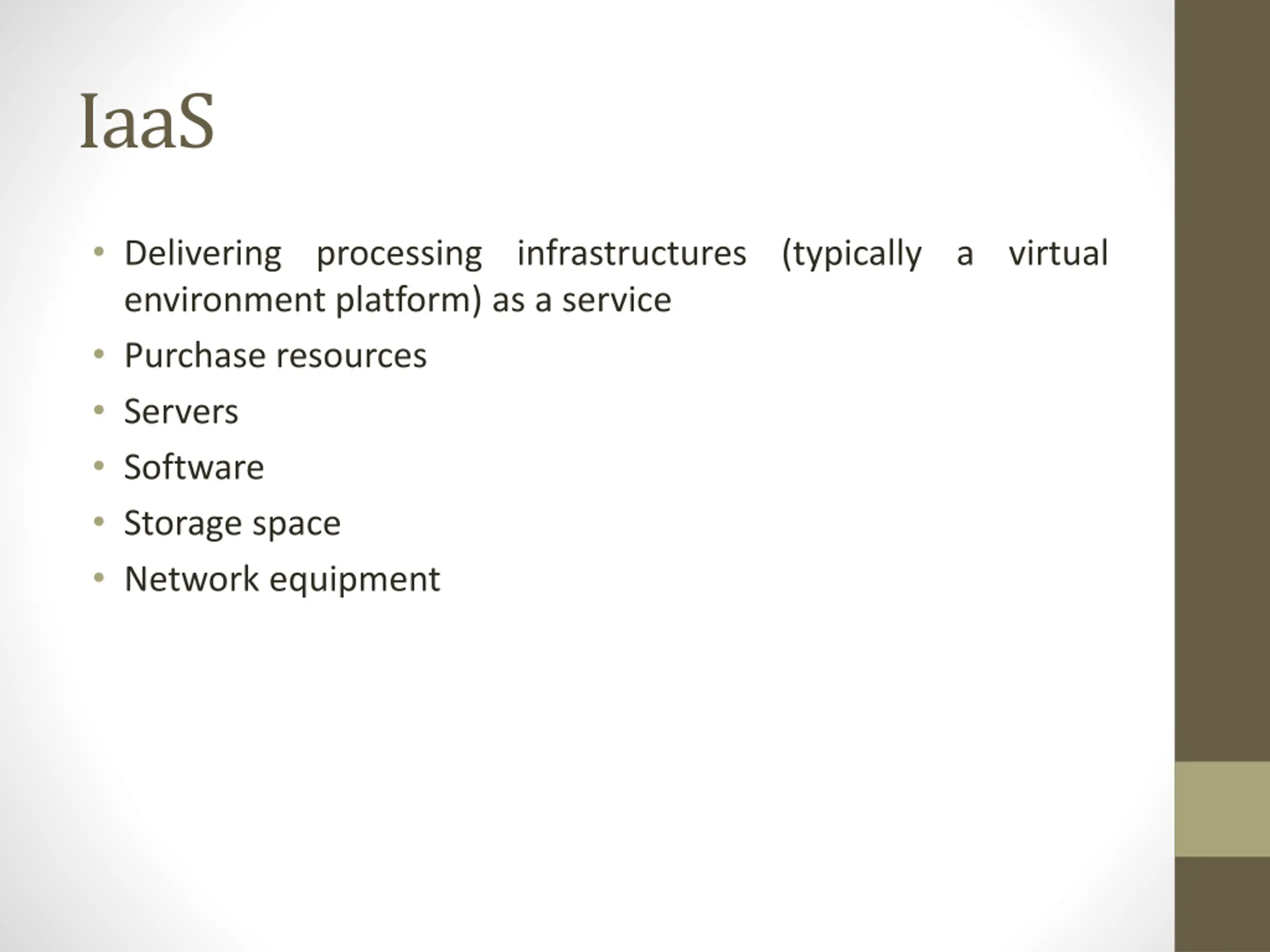 IaaS

• Delivering processing infrastructures (typically a virtual environment platform) as a service
• Purchase resources
• Servers
• Software
• Storage space
• Network equipment